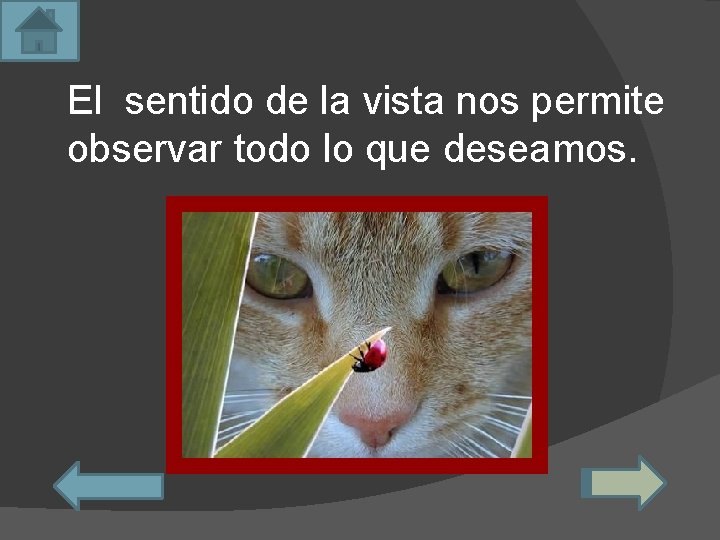 El sentido de la vista nos permite observar todo lo que deseamos.